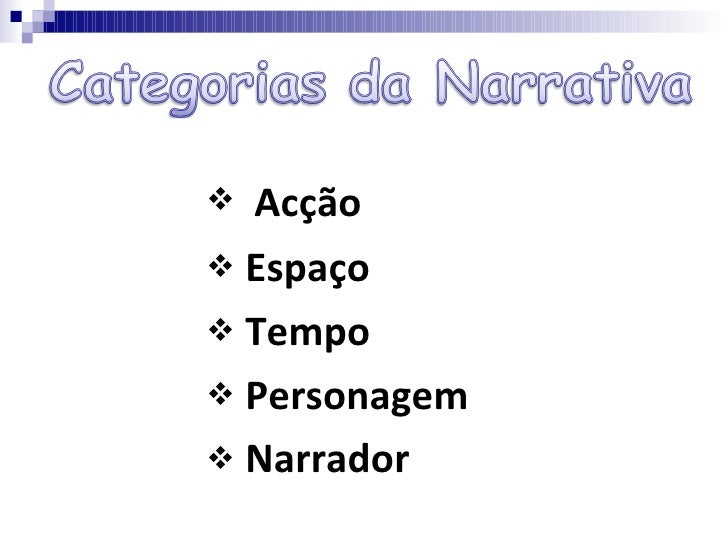 Categorias da Narrativa

❖ Acção
❖ Espaço
❖ Tempo
❖ Personagem
❖ Narrador